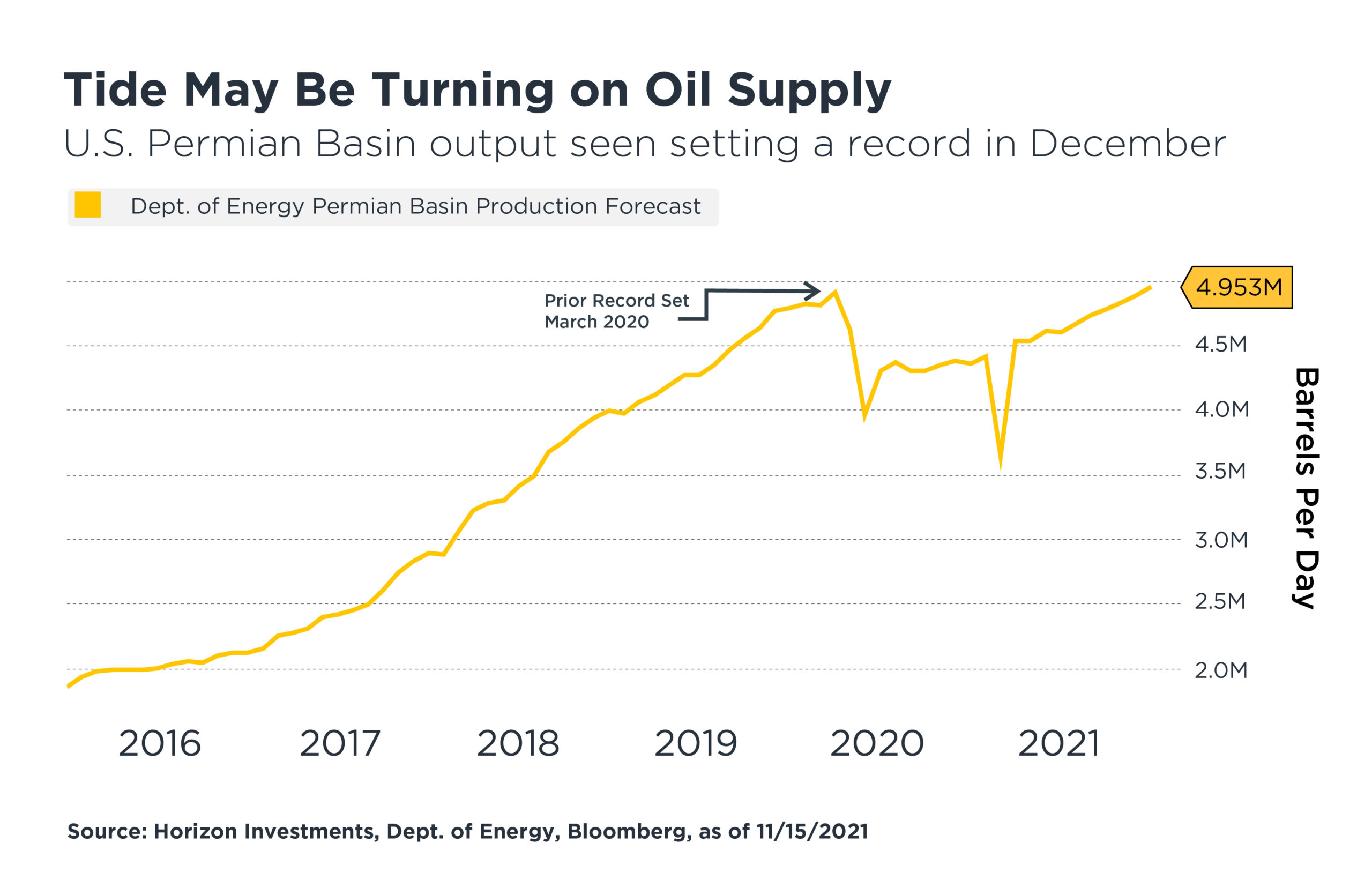 Tide May Be Turning on Oil Supply
U.S. Permian Basin output seen setting a record in December

Dept. of Energy Permian Basin Production Forecast

Prior Record Set
March 2020

4.953M
4.5M
4.0M
3.5M
3.0M
2.5M
2.0M

Barrels Per Day

2016
2017
2018
2019
2020
2021

Source: Horizon Investments, Dept. of Energy, Bloomberg, as of 11/15/2021